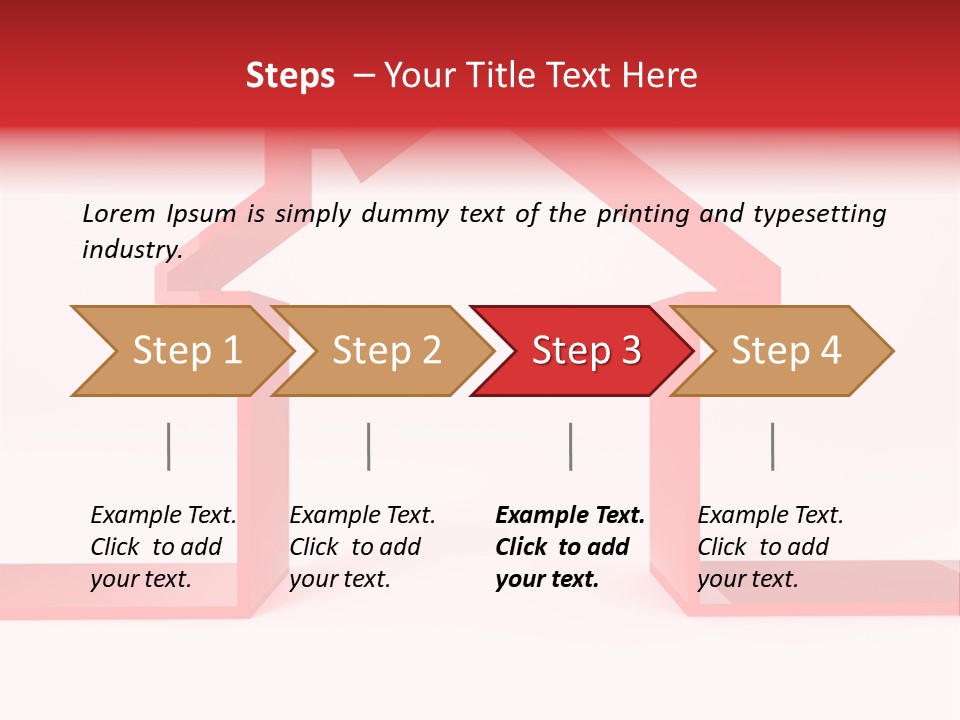 Steps – Your Title Text Here

Lorem Ipsum is simply dummy text of the printing and typesetting industry.

Step 1

Step 2

Step 3

Step 4

Example Text. Click to add your text.

Example Text. Click to add your text.

Example Text. Click to add your text.

Example Text. Click to add your text.